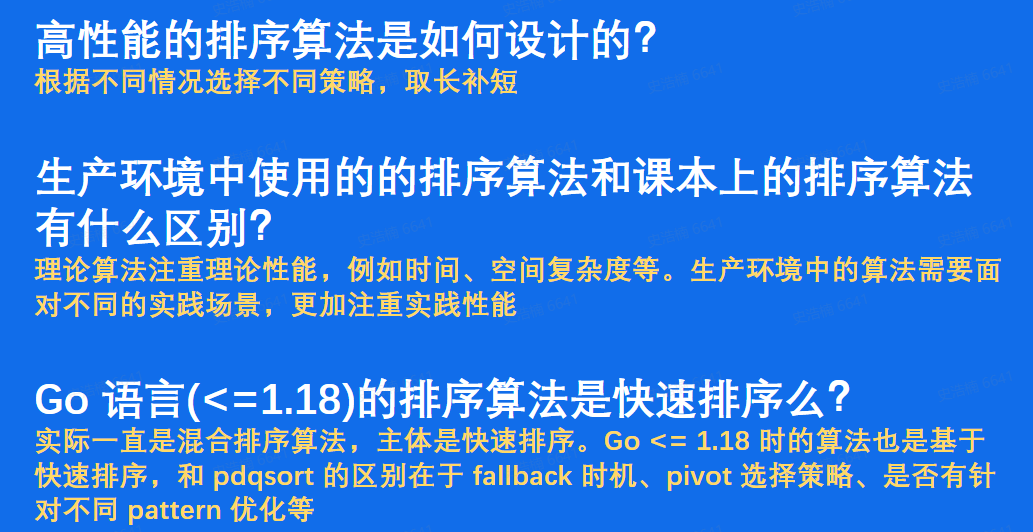 高性能的排序算法是如何设计的?
根据不同情况选择不同策略，取长补短

生产环境中使用的的排序算法和课本上的排序算法有什么区别?
理论算法注重理论性能，例如时间、空间复杂度等。生产环境中的算法需要面对不同的实践场景，更加注重实践性能

Go 语言(<=1.18)的排序算法是快速排序么?
实际一直是混合排序算法，主体是快速排序。Go <= 1.18 时的算法也是基于快速排序，和 pdqsort 的区别在于 fallback 时机、pivot 选择策略、是否有针对不同 pattern 优化等